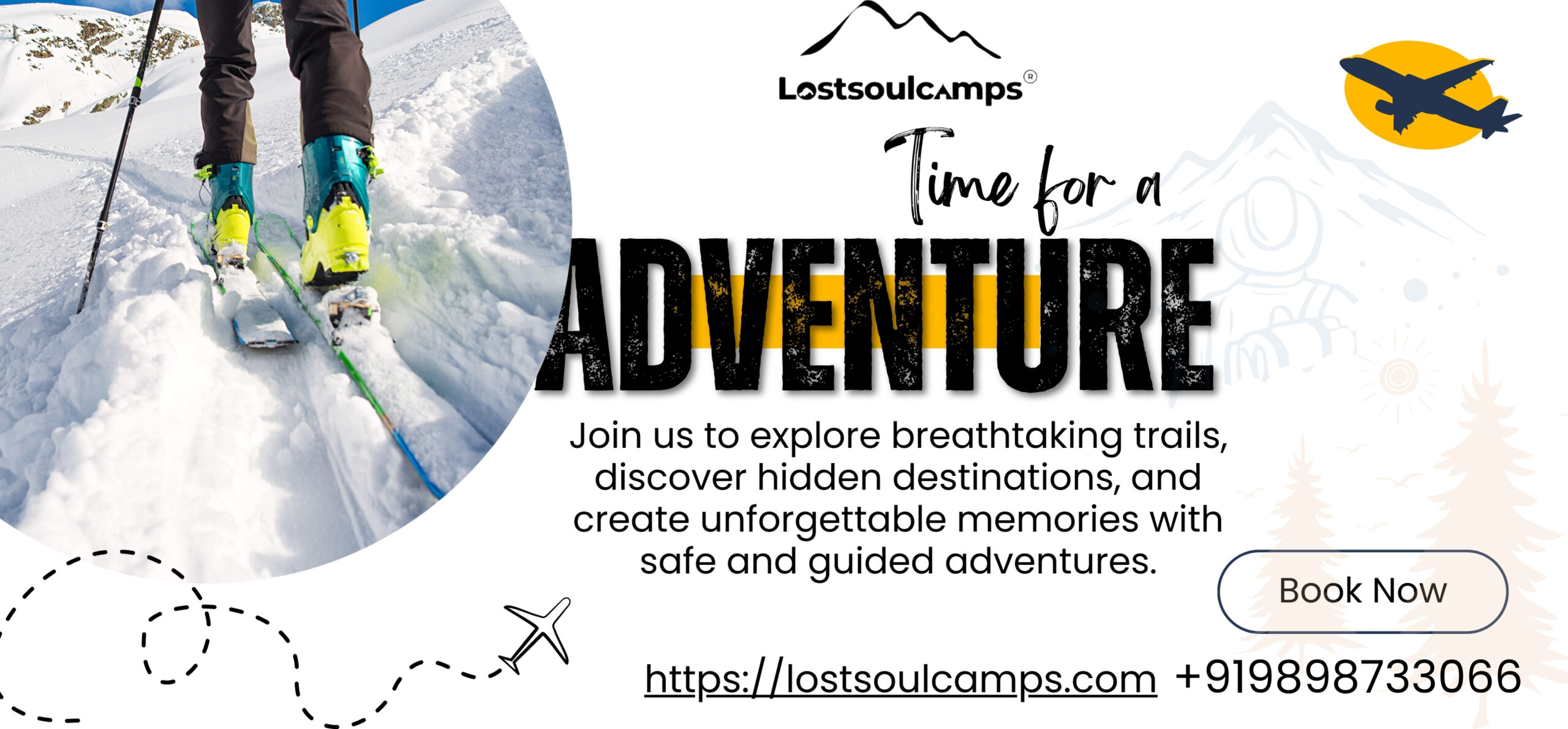 Lostsoulcamps®

Time for a
ADVENTURE

Join us to explore breathtaking trails, discover hidden destinations, and create unforgettable memories with safe and guided adventures.

Book Now

https://lostsoulcamps.com +919898733066